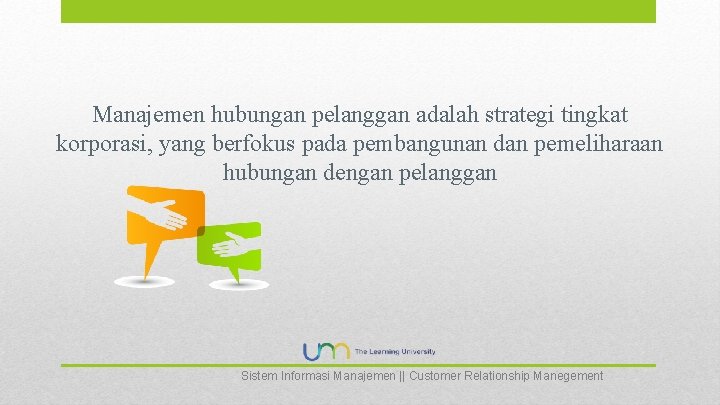 Manajemen hubungan pelanggan adalah strategi tingkat korporasi, yang berfokus pada pembangunan dan pemeliharaan hubungan dengan pelanggan

um The Learning University

Sistem Informasi Manajemen || Customer Relationship Manegement